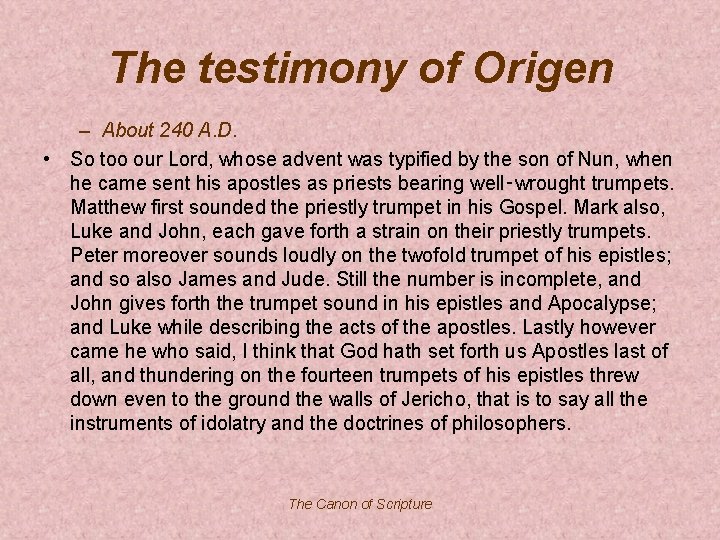 The testimony of Origen

– About 240 A.D.

• So too our Lord, whose advent was typified by the son of Nun, when he came sent his apostles as priests bearing well-wrought trumpets. Matthew first sounded the priestly trumpet in his Gospel. Mark also, Luke and John, each gave forth a strain on their priestly trumpets. Peter moreover sounds loudly on the twofold trumpet of his epistles; and so also James and Jude. Still the number is incomplete, and John gives forth the trumpet sound in his epistles and Apocalypse; and Luke while describing the acts of the apostles. Lastly however came he who said, I think that God hath set forth us Apostles last of all, and thundering on the fourteen trumpets of his epistles threw down even to the ground the walls of Jericho, that is to say all the instruments of idolatry and the doctrines of philosophers.

The Canon of Scripture